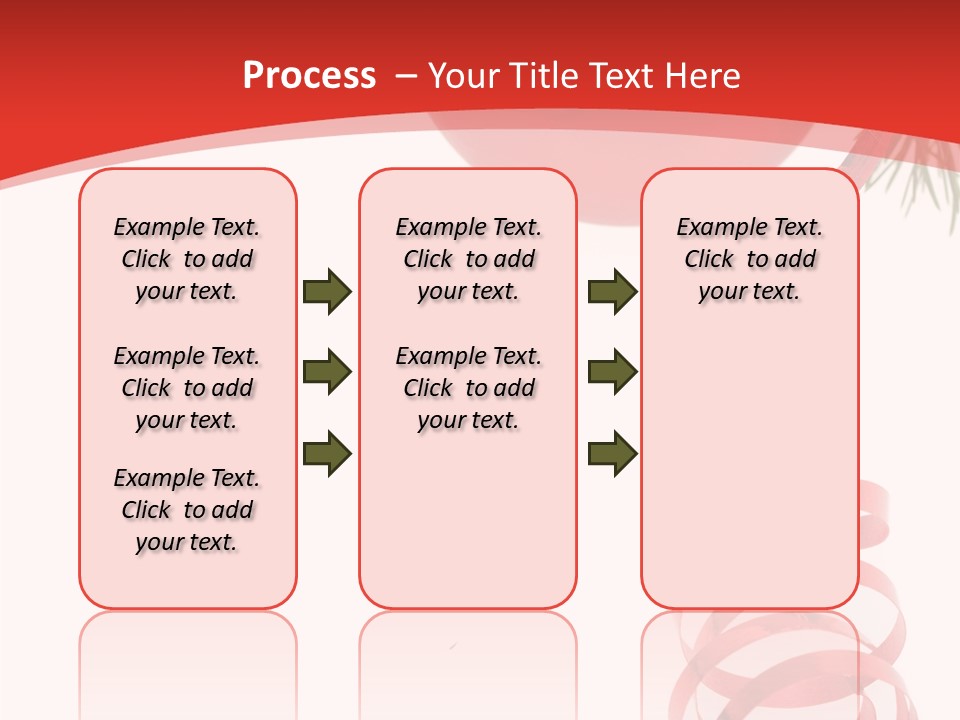 Process – Your Title Text Here

Example Text. Click to add your text.

Example Text. Click to add your text.

Example Text. Click to add your text.

Example Text. Click to add your text.

Example Text. Click to add your text.

Example Text. Click to add your text.